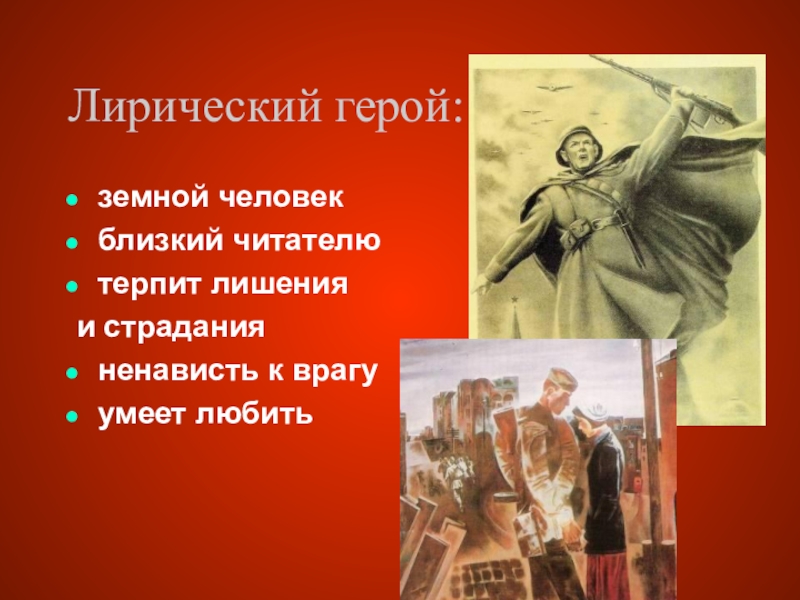 Лирический герой:

- земной человек
- близкий читателю
- терпит лишения

и страдания

- ненависть к врагу
- умеет любить